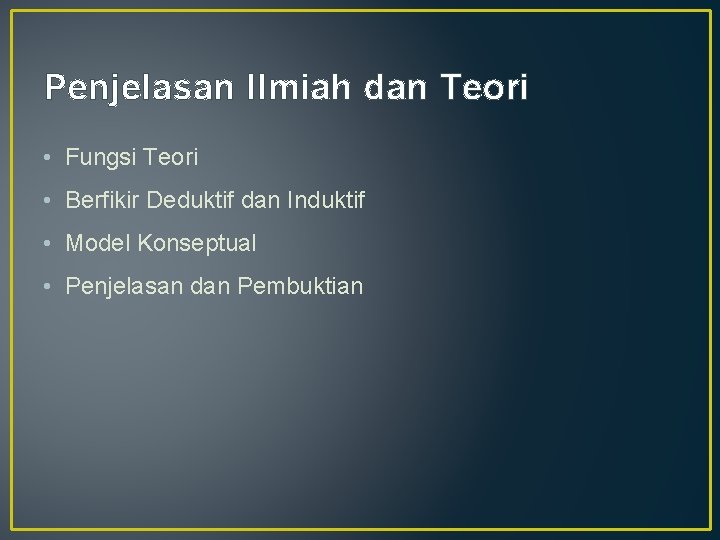 Penjelasan Ilmiah dan Teori

• Fungsi Teori
• Berfikir Deduktif dan Induktif
• Model Konseptual
• Penjelasan dan Pembuktian